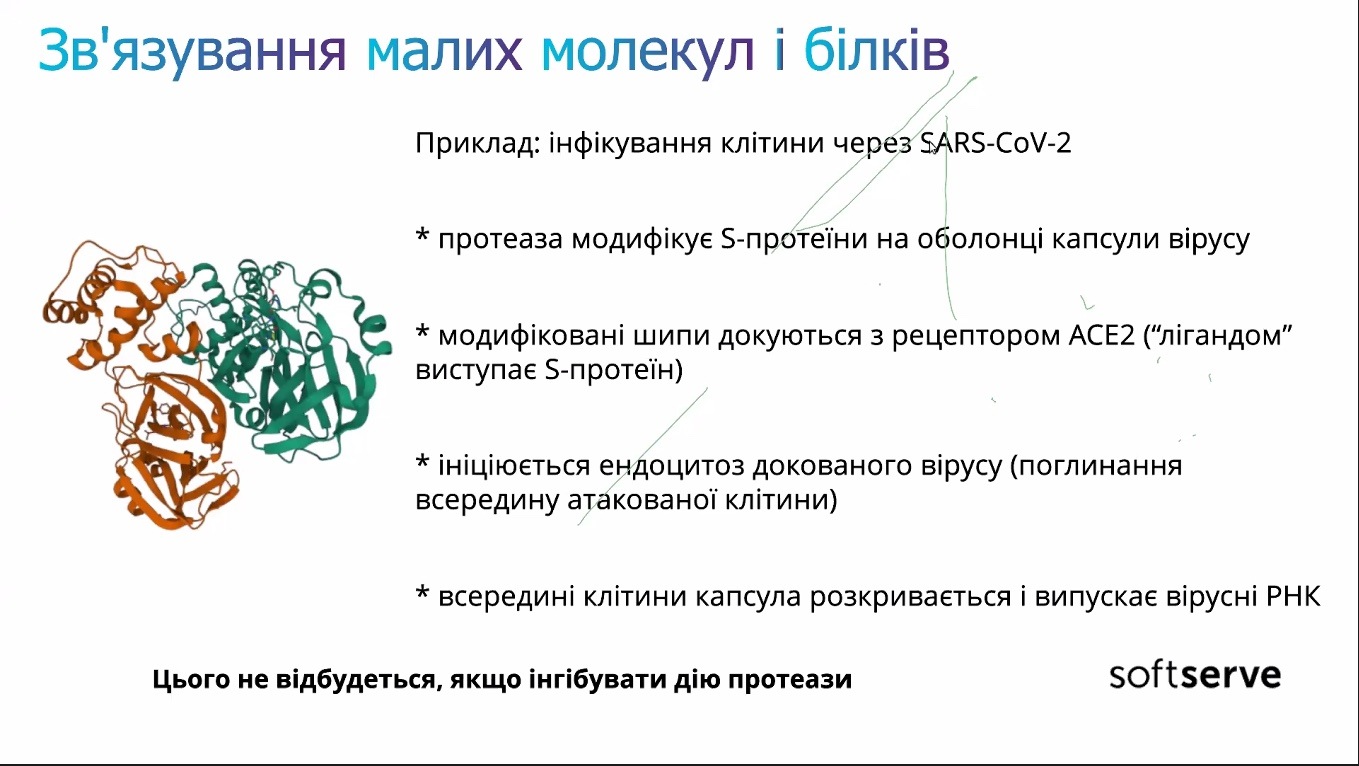 Зв'язування малих молекул і білків

Приклад: інфікування клітини через SARS-CoV-2

* протеаза модифікує S-протеїни на оболонці капсули вірусу

* модифіковані шипи докуються з рецептором ACE2 (“лігандом” виступає S-протеїн)

* ініціюється ендоцитоз докованого вірусу (поглинання всередину атакованої клітини)

* всередині клітини капсула розкривається і випускає вірусні РНК

Цього не відбудеться, якщо інгібувати дію протеази

softserve